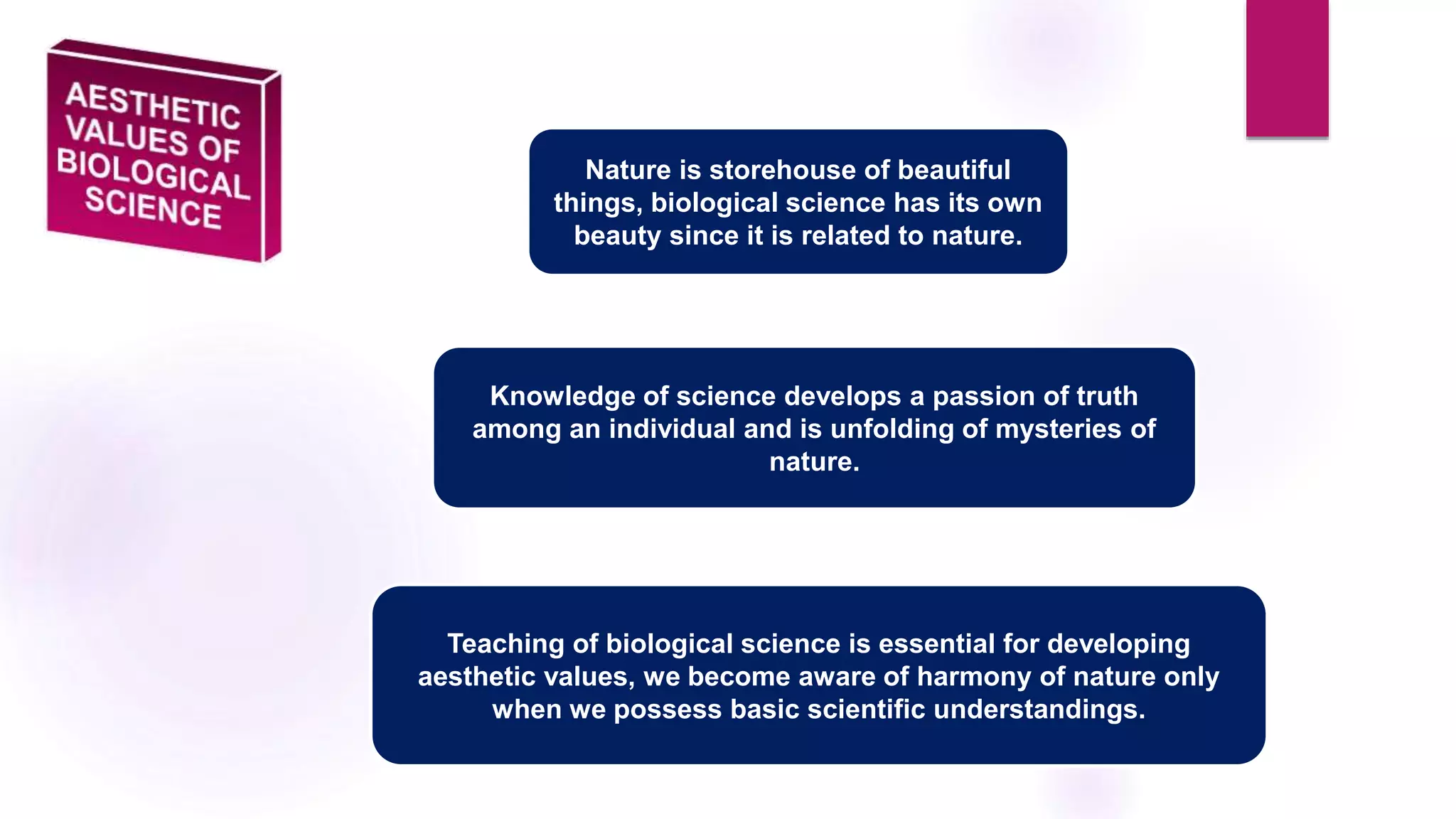 AESTHETIC VALUES OF BIOLOGICAL SCIENCE

Nature is storehouse of beautiful things, biological science has its own beauty since it is related to nature.

Knowledge of science develops a passion of truth among an individual and is unfolding of mysteries of nature.

Teaching of biological science is essential for developing aesthetic values, we become aware of harmony of nature only when we possess basic scientific understandings.